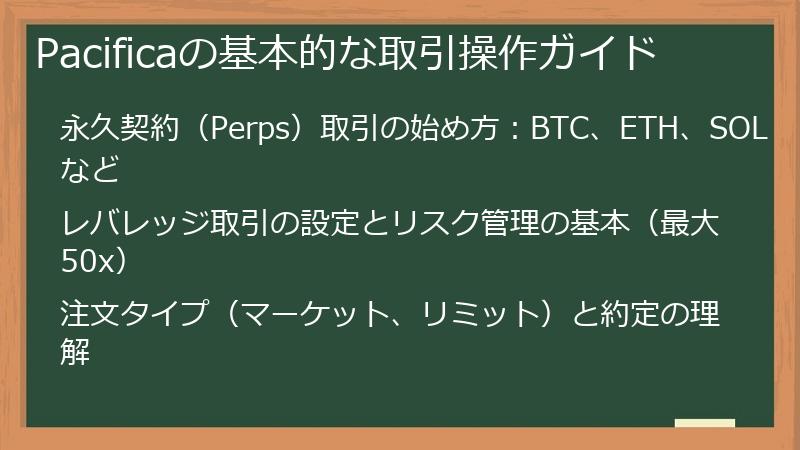 Pacificaの基本的な取引操作ガイド

永久契約（Perps）取引の始め方：BTC、ETH、SOLなど

レバレッジ取引の設定とリスク管理の基本（最大50x）

注文タイプ（マーケット、リミット）と約定の理解